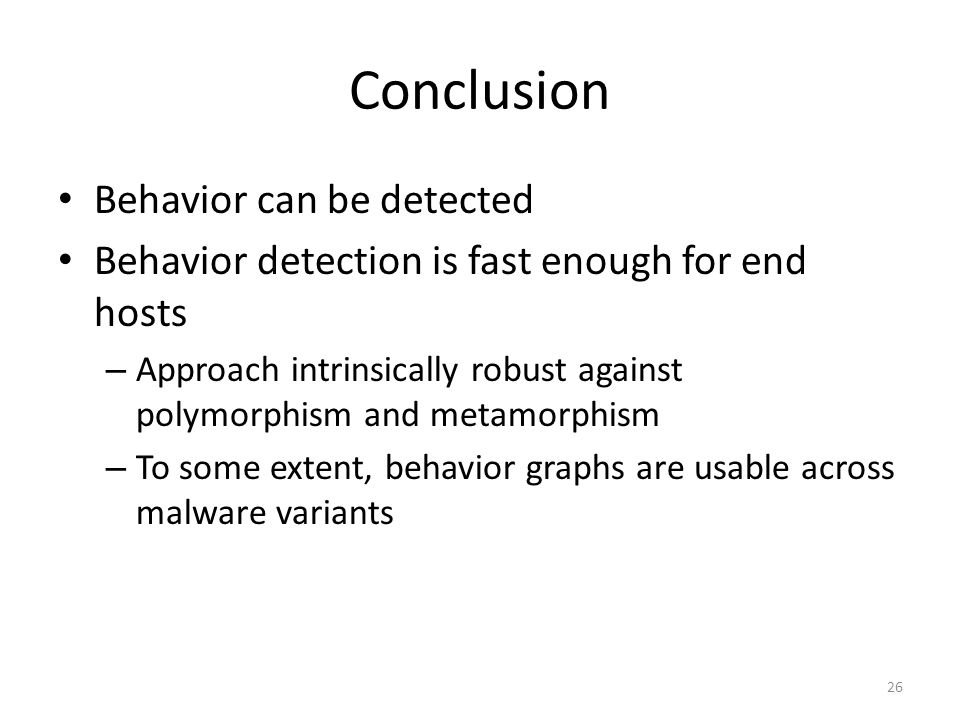 Conclusion

• Behavior can be detected
• Behavior detection is fast enough for end hosts
  – Approach intrinsically robust against polymorphism and metamorphism
  – To some extent, behavior graphs are usable across malware variants

26